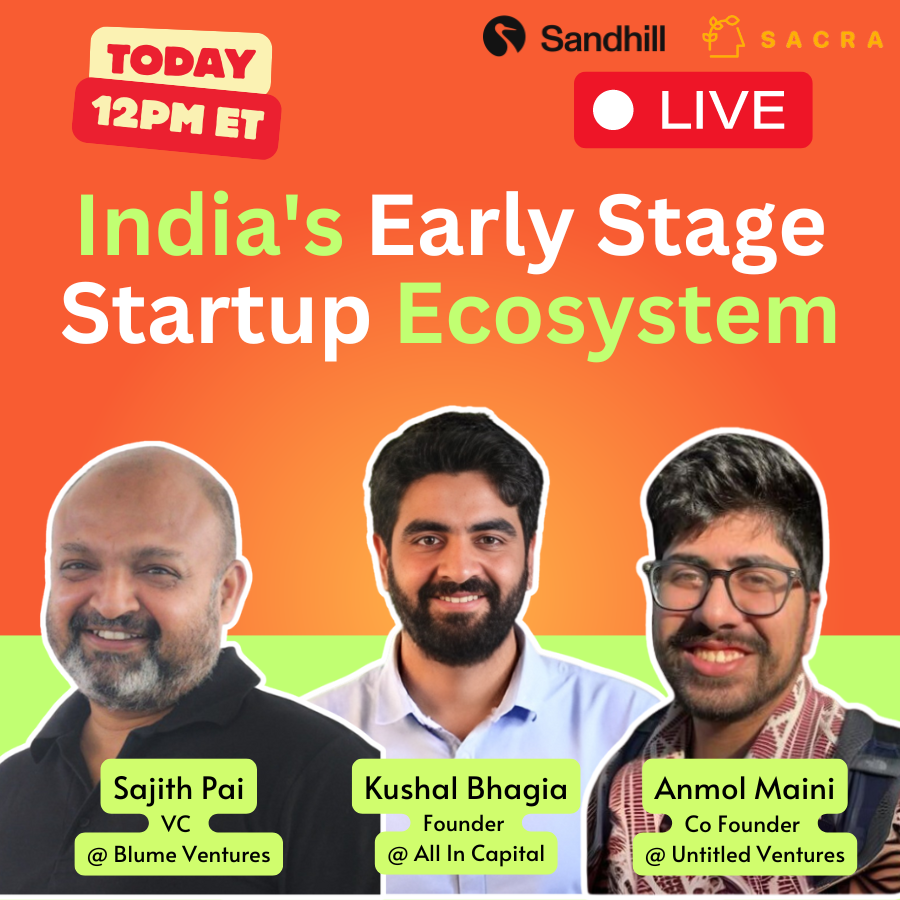 TODAY
12PM ET

Sandhill SACRA

LIVE

India's Early Stage Startup Ecosystem

Sajith Pai
VC
@ Blume Ventures

Kushal Bhagia
Founder
@ All In Capital

Anmol Maini
Co Founder
@ Untitled Ventures